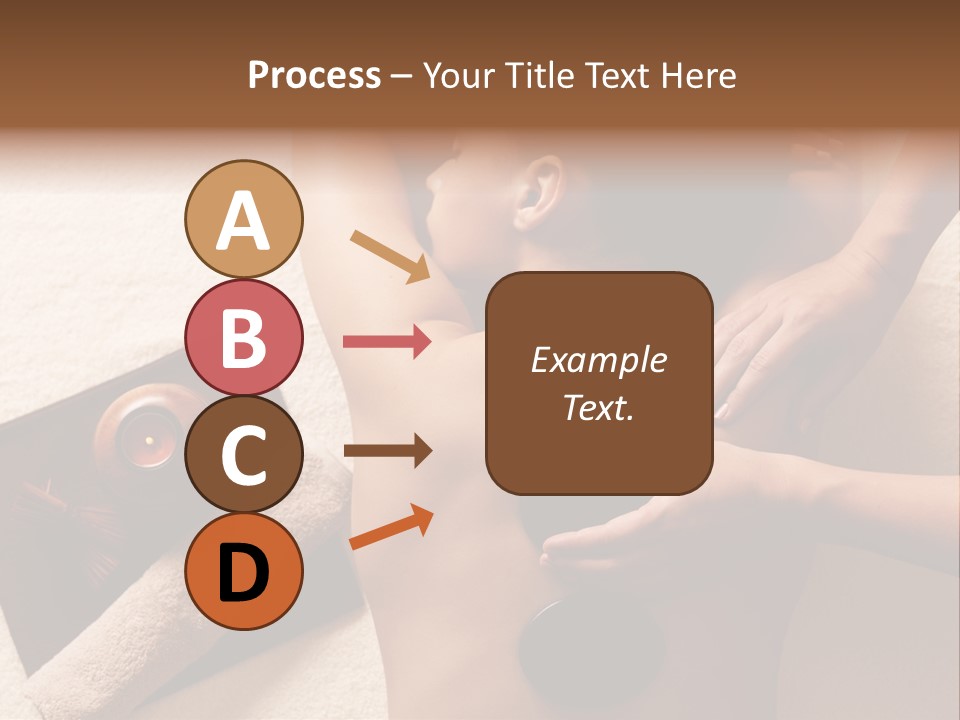 Process – Your Title Text Here

A

B

C

D

Example Text.